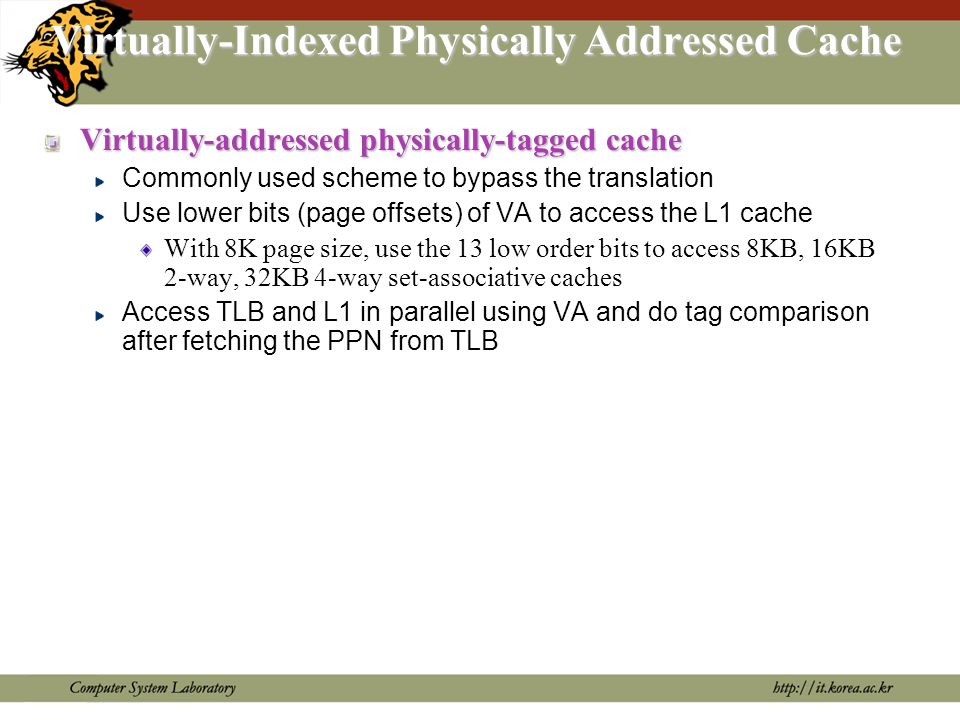 Virtually-Indexed Physically Addressed Cache

Virtually-addressed physically-tagged cache

Commonly used scheme to bypass the translation

Use lower bits (page offsets) of VA to access the L1 cache

With 8K page size, use the 13 low order bits to access 8KB, 16KB 2-way, 32KB 4-way set-associative caches

Access TLB and L1 in parallel using VA and do tag comparison after fetching the PPN from TLB

Computer System Laboratory

http://it.korea.ac.kr